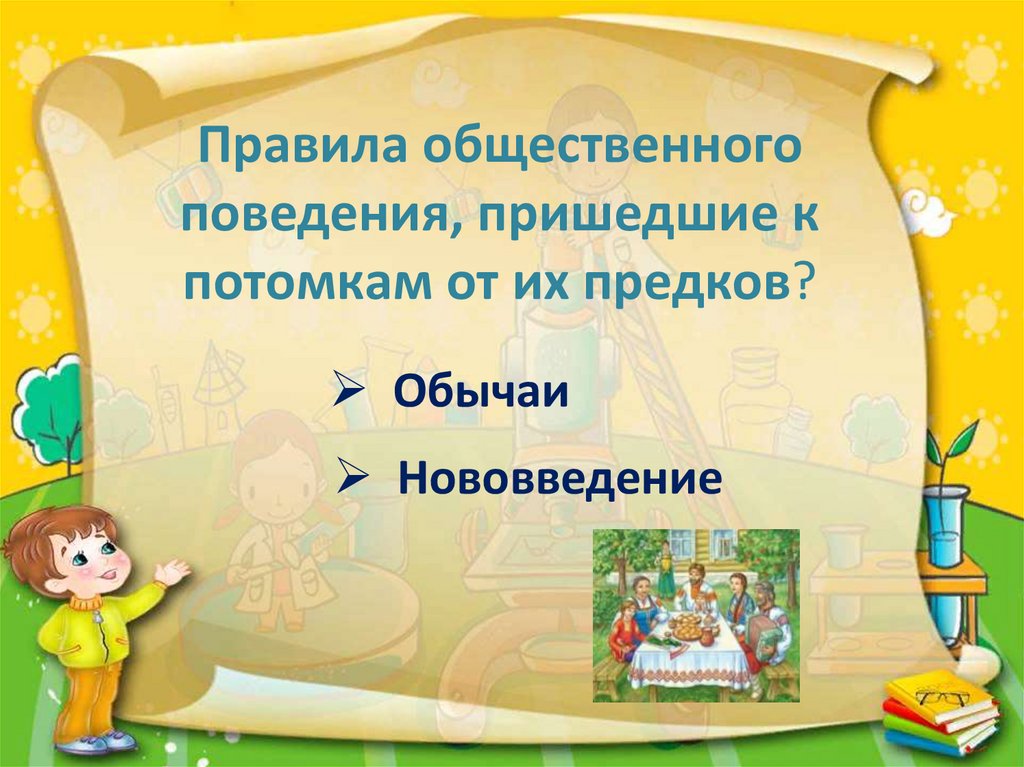 Правила общественного поведения, пришедшие к потомкам от их предков?

➢ Обычаи

➢ Нововведение